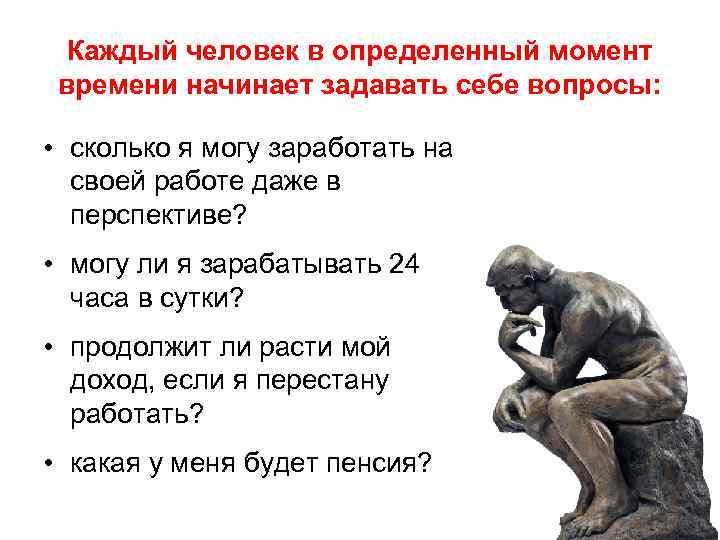 Каждый человек в определенный момент времени начинает задавать себе вопросы:

• сколько я могу заработать на своей работе даже в перспективе?

• могу ли я зарабатывать 24 часа в сутки?

• продолжит ли расти мой доход, если я перестану работать?

• какая у меня будет пенсия?